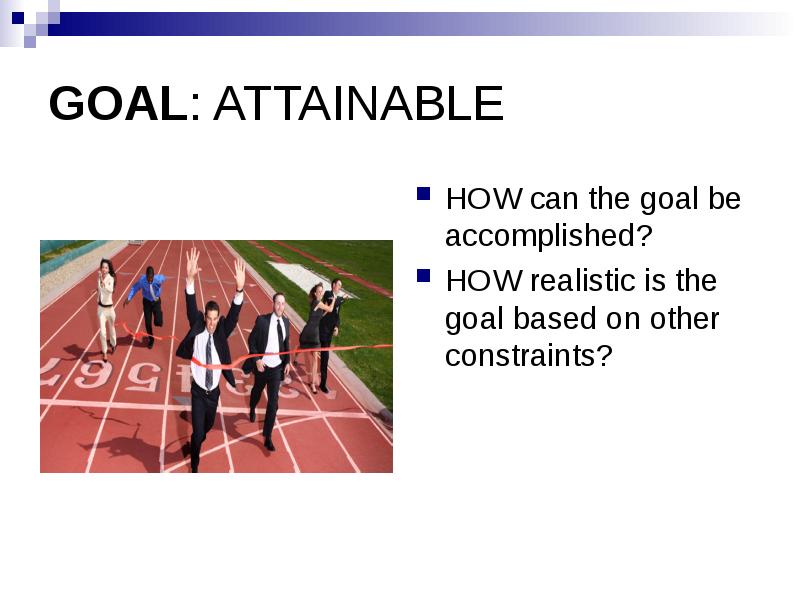 GOAL: ATTAINABLE

HOW can the goal be accomplished?

HOW realistic is the goal based on other constraints?